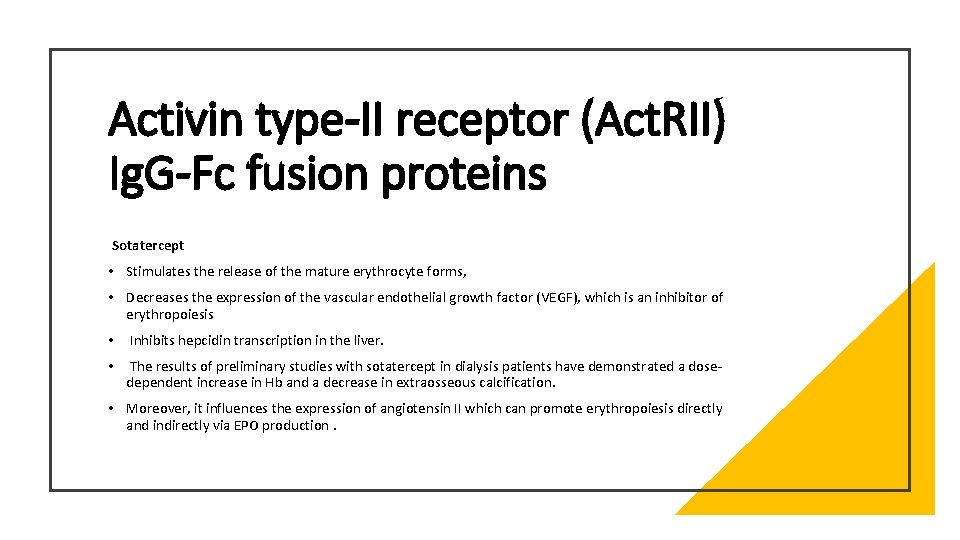 Activin type-II receptor (ActRII) IgG-Fc fusion proteins

Sotatercept

• Stimulates the release of the mature erythrocyte forms,

• Decreases the expression of the vascular endothelial growth factor (VEGF), which is an inhibitor of erythropoiesis

• Inhibits hepcidin transcription in the liver.

• The results of preliminary studies with sotatercept in dialysis patients have demonstrated a dose-dependent increase in Hb and a decrease in extraosseous calcification.

• Moreover, it influences the expression of angiotensin II which can promote erythropoiesis directly and indirectly via EPO production .